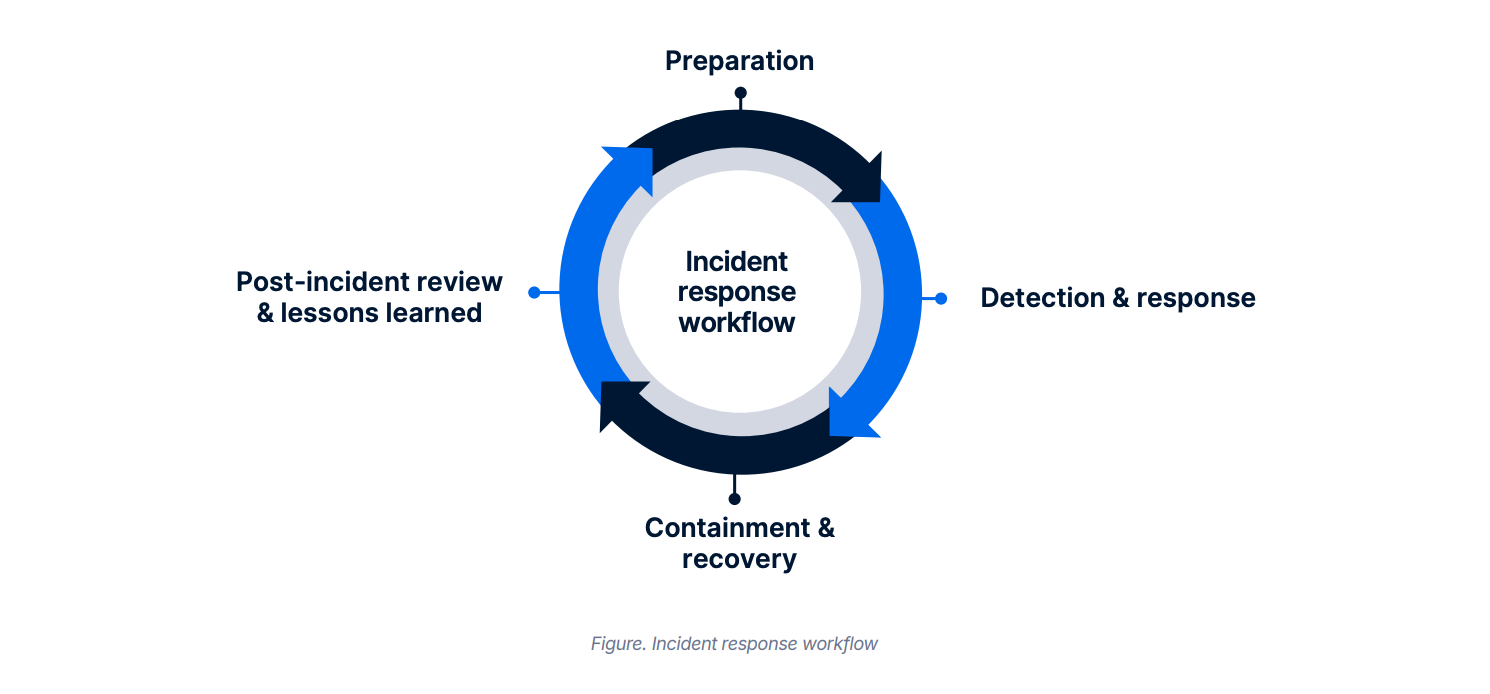 Preparation

Post-incident review & lessons learned

Incident response workflow

Detection & response

Containment & recovery

Figure. Incident response workflow